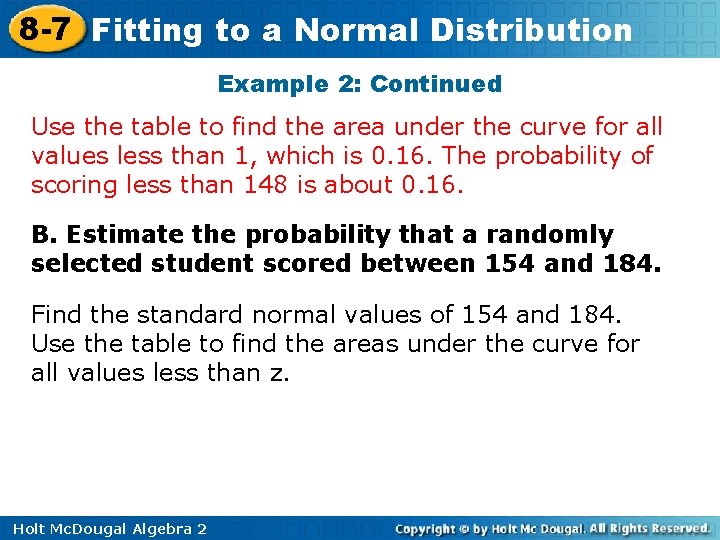 8-7 Fitting to a Normal Distribution

Example 2: Continued

Use the table to find the area under the curve for all values less than 1, which is 0.16. The probability of scoring less than 148 is about 0.16.

B. Estimate the probability that a randomly selected student scored between 154 and 184.

Find the standard normal values of 154 and 184. Use the table to find the areas under the curve for all values less than z.

Holt McDougal Algebra 2

Copyright © by Holt Mc Dougal. All Rights Reserved.